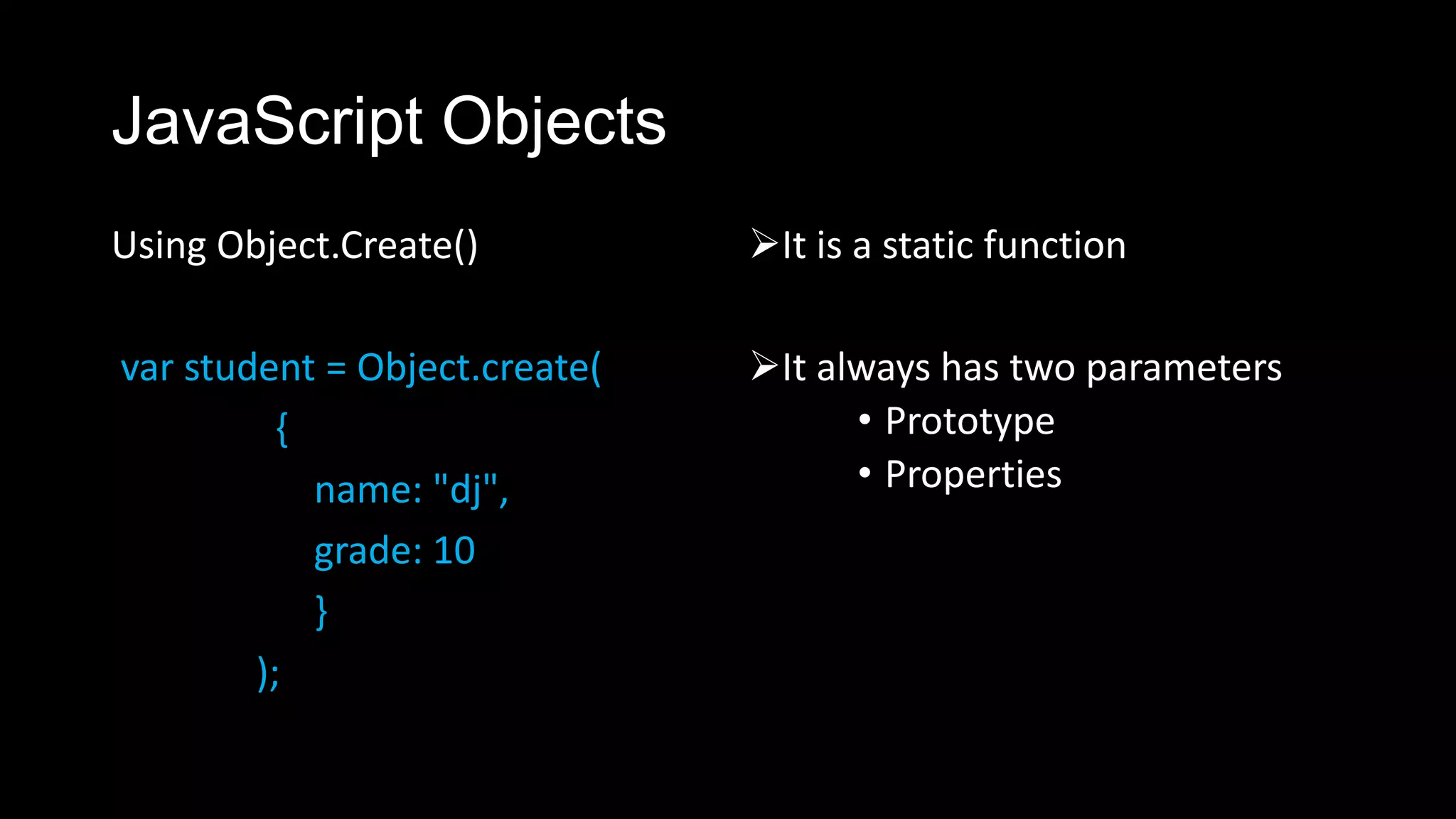 JavaScript Objects

Using Object.Create()

var student = Object.create(
{
name: "dj",
grade: 10
}
);

➢It is a static function

➢It always has two parameters
• Prototype
• Properties